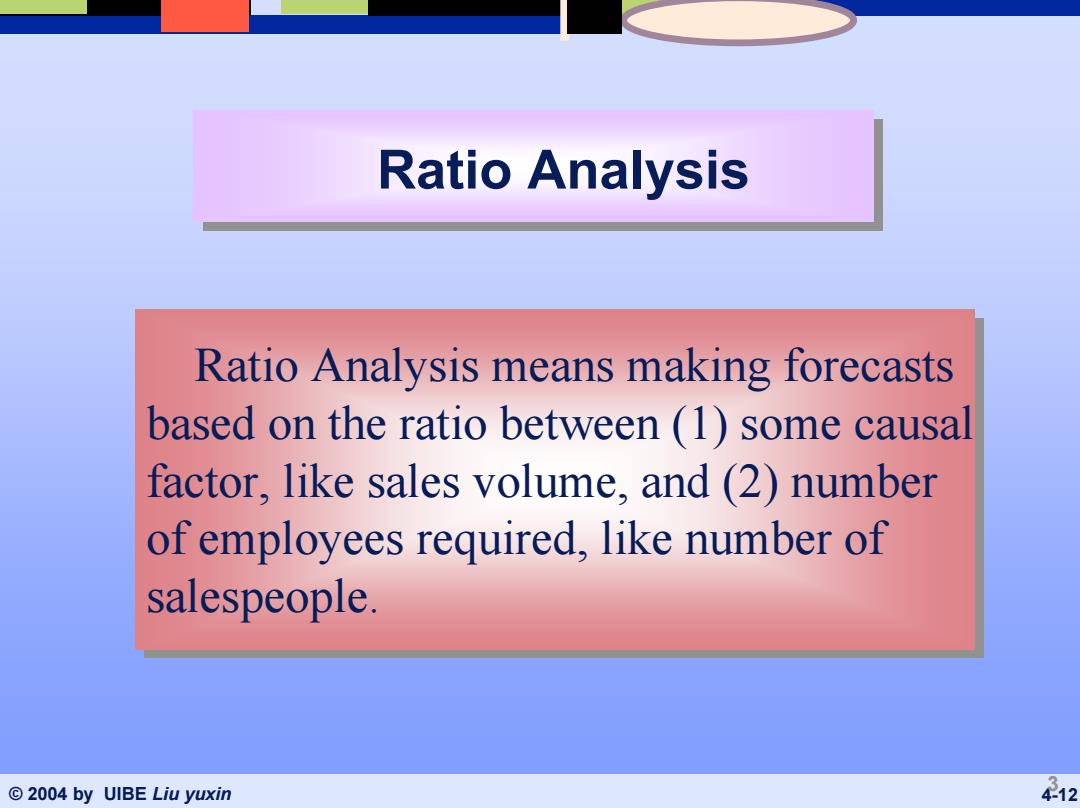 Ratio Analysis

Ratio Analysis means making forecasts based on the ratio between (1) some causal factor, like sales volume, and (2) number of employees required, like number of salespeople.

© 2004 by UIBE Liu yuxin

3
4-12